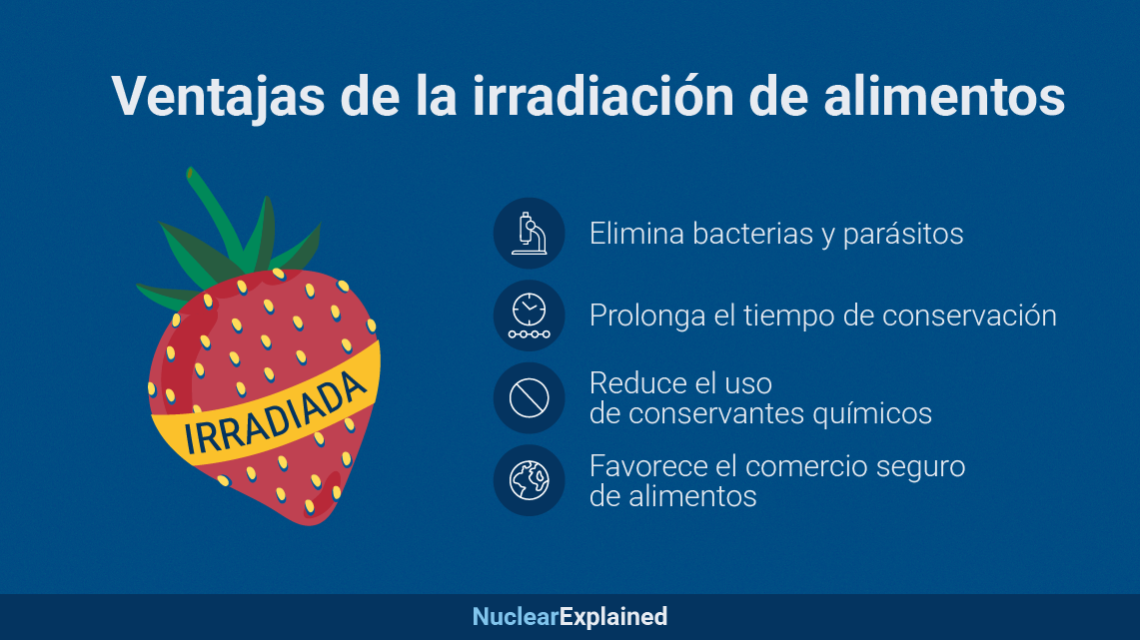 Ventajas de la irradiación de alimentos

IRRADIADA

Elimina bacterias y parásitos

Prolonga el tiempo de conservación

Reduce el uso de conservantes químicos

Favorece el comercio seguro de alimentos

NuclearExplained